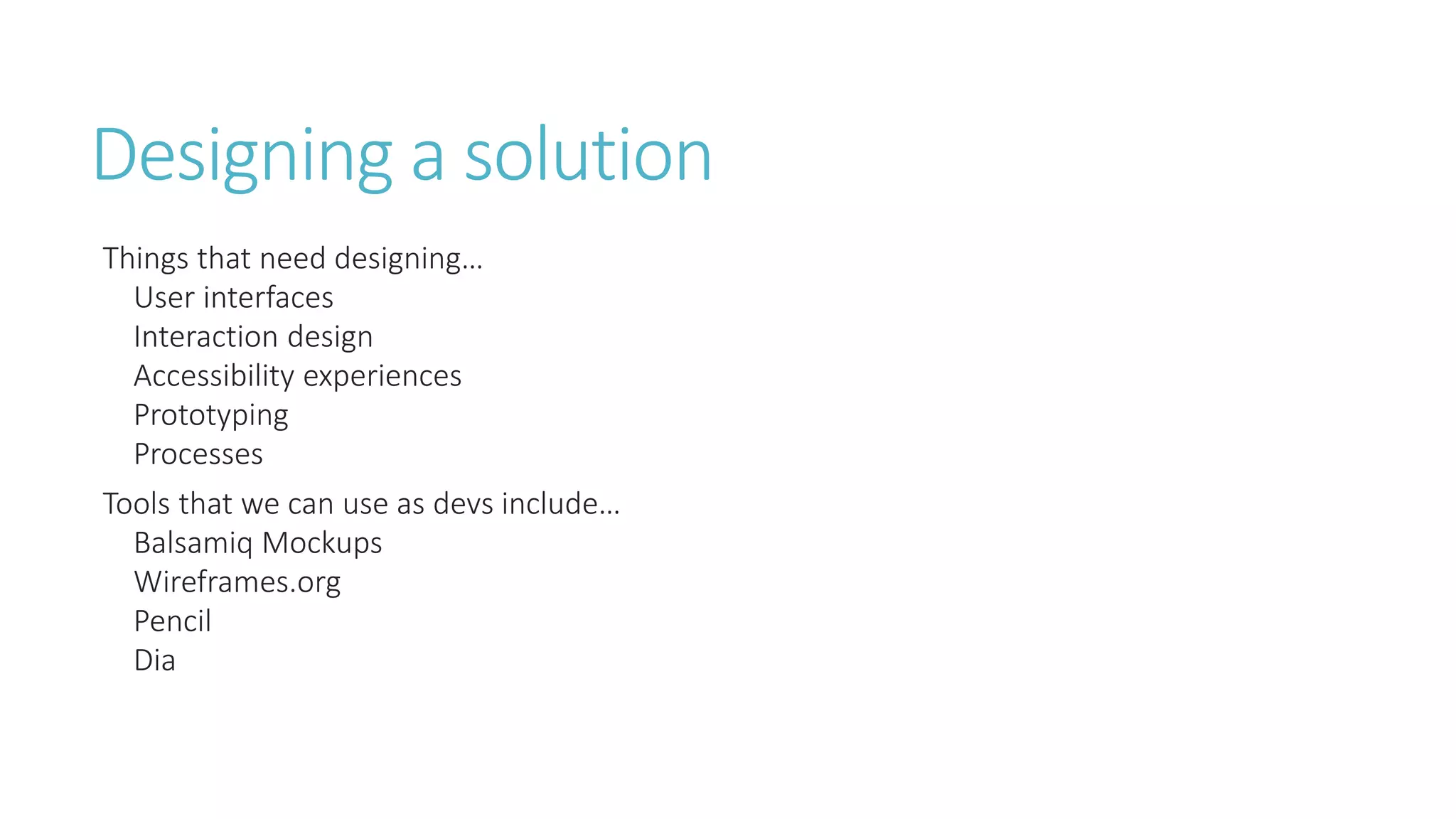 Designing a solution

Things that need designing…
User interfaces
Interaction design
Accessibility experiences
Prototyping
Processes

Tools that we can use as devs include…
Balsamiq Mockups
Wireframes.org
Pencil
Dia